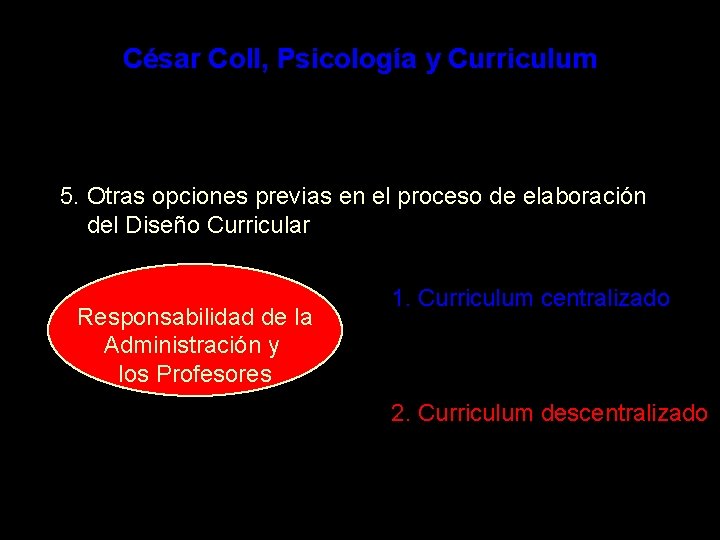 César Coll, Psicología y Curriculum

5. Otras opciones previas en el proceso de elaboración del Diseño Curricular

Responsabilidad de la Administración y los Profesores

1. Curriculum centralizado

2. Curriculum descentralizado